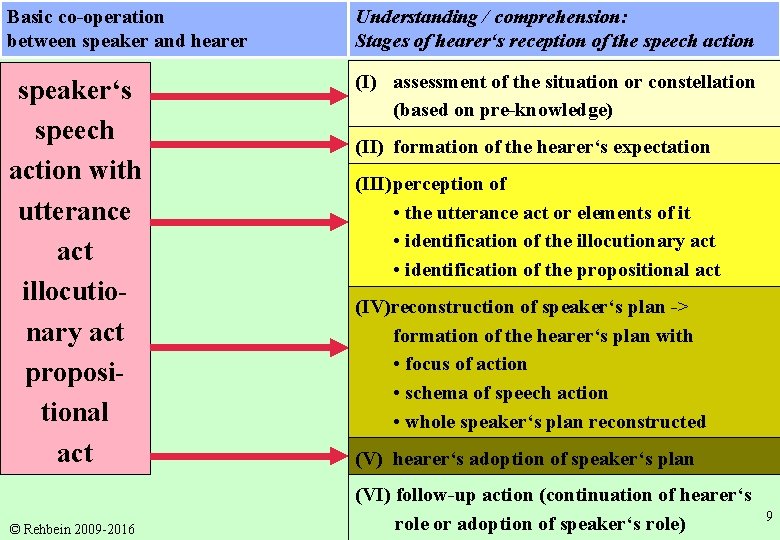 Basic co-operation between speaker and hearer

Understanding / comprehension: Stages of hearer‘s reception of the speech action

speaker‘s speech action with utterance act illocutionary act propositional act

(I) assessment of the situation or constellation (based on pre-knowledge)

(II) formation of the hearer‘s expectation

(III)perception of
• the utterance act or elements of it
• identification of the illocutionary act
• identification of the propositional act

(IV)reconstruction of speaker‘s plan -> formation of the hearer‘s plan with
• focus of action
• schema of speech action
• whole speaker‘s plan reconstructed

(V) hearer‘s adoption of speaker‘s plan

(VI) follow-up action (continuation of hearer‘s role or adoption of speaker‘s role)

© Rehbein 2009-2016

9